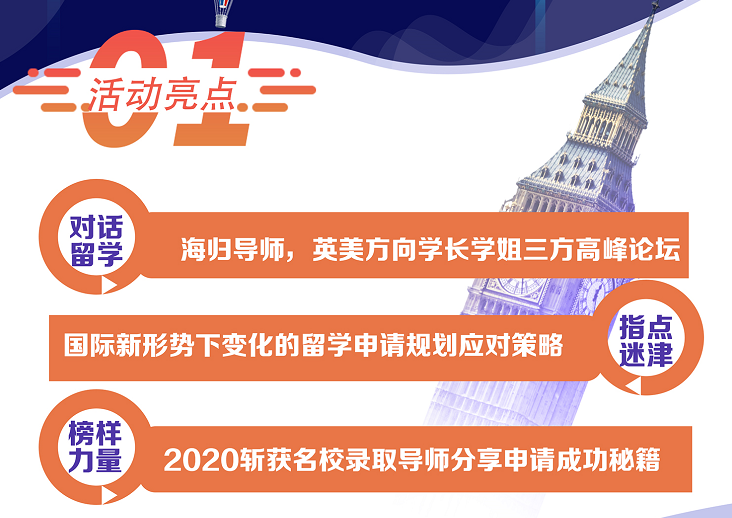 01
活动亮点

对话留学
海归导师，英美方向学长学姐三方高峰论坛

国际新形势下变化的留学申请规划应对策略
指点迷津

榜样力量
2020斩获名校录取导师分享申请成功秘籍